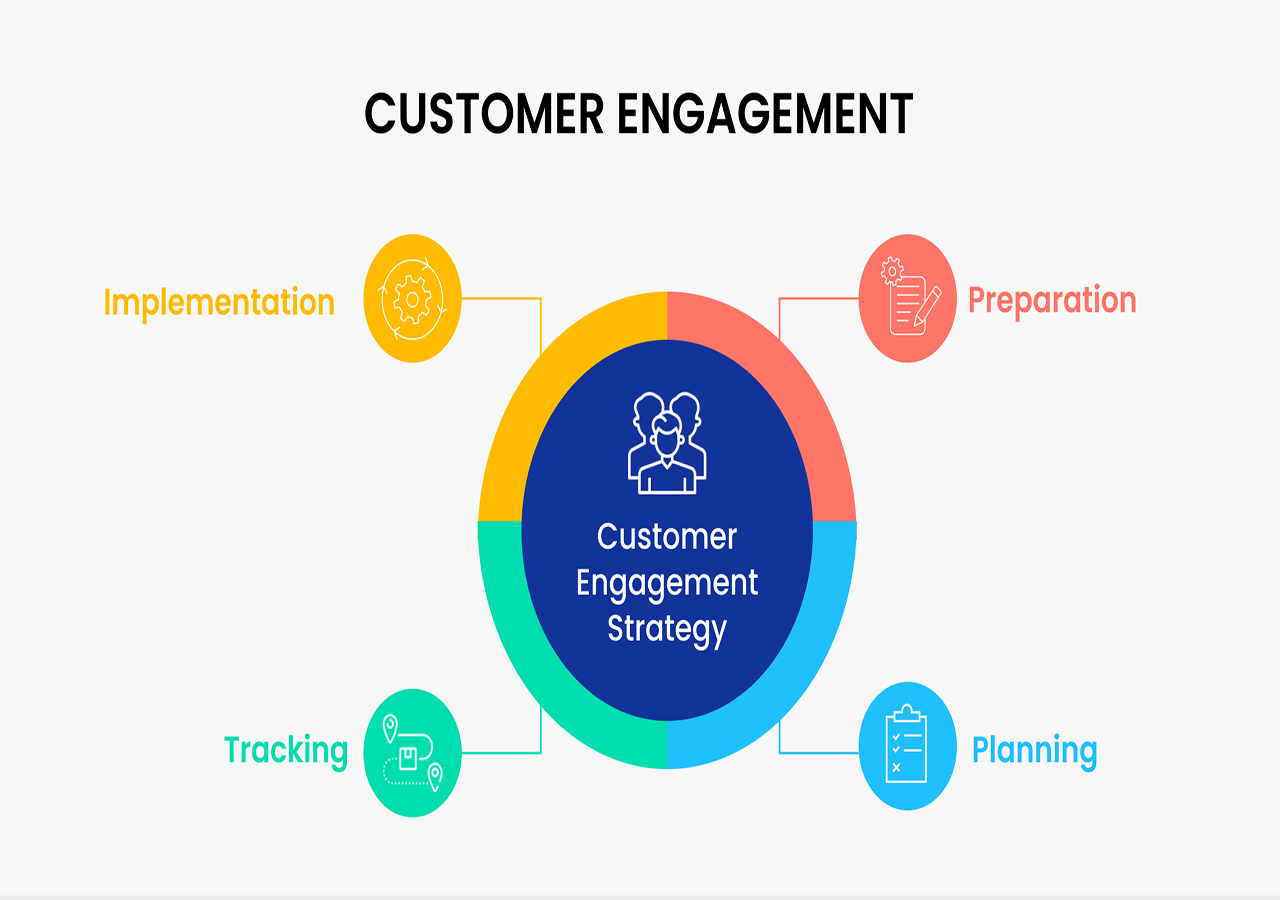 CUSTOMER ENGAGEMENT

Implementation

Preparation

Customer Engagement Strategy

Tracking

Planning